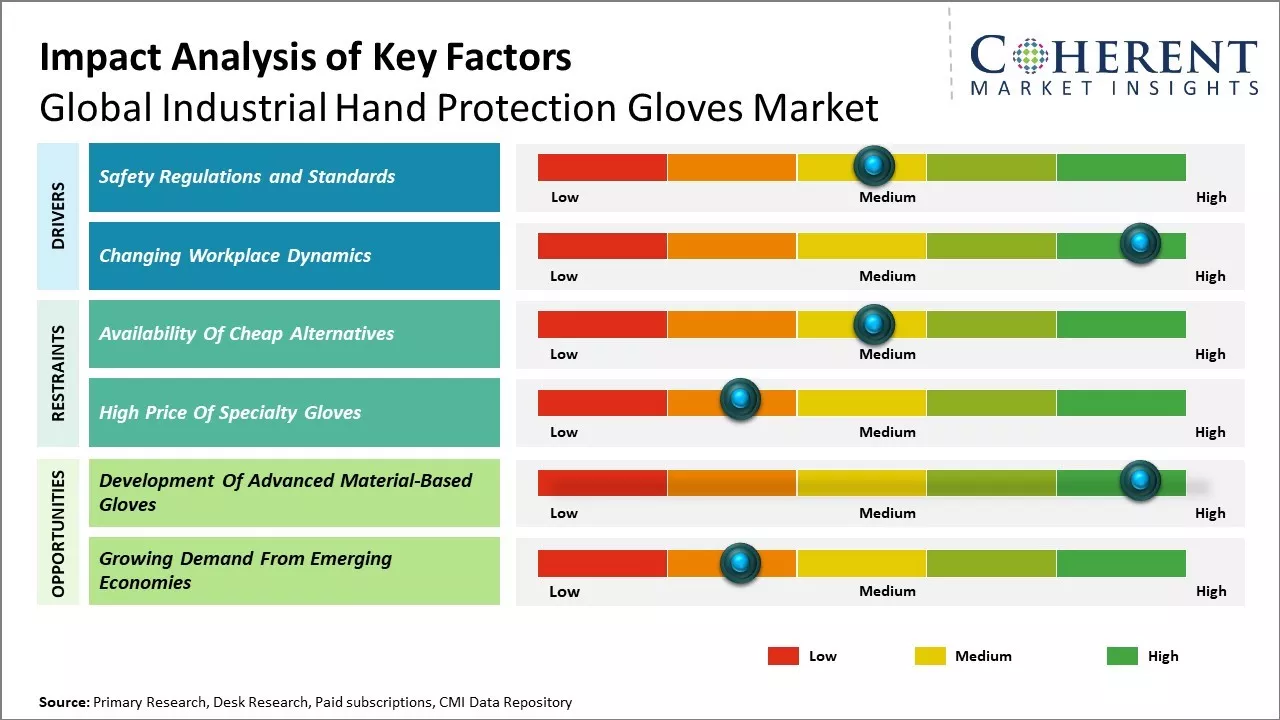 Impact Analysis of Key Factors
Global Industrial Hand Protection Gloves Market

COHERENT
MARKET INSIGHTS

DRIVERS

Safety Regulations and Standards
Low Medium High

Changing Workplace Dynamics
Low Medium High

RESTRAINTS

Availability Of Cheap Alternatives
Low Medium High

High Price Of Specialty Gloves
Low Medium High

OPPORTUNITIES

Development Of Advanced Material-Based Gloves
Low Medium High

Growing Demand From Emerging Economies
Low Medium High

Low Medium High

Source: Primary Research, Desk Research, Paid subscriptions, CMI Data Repository